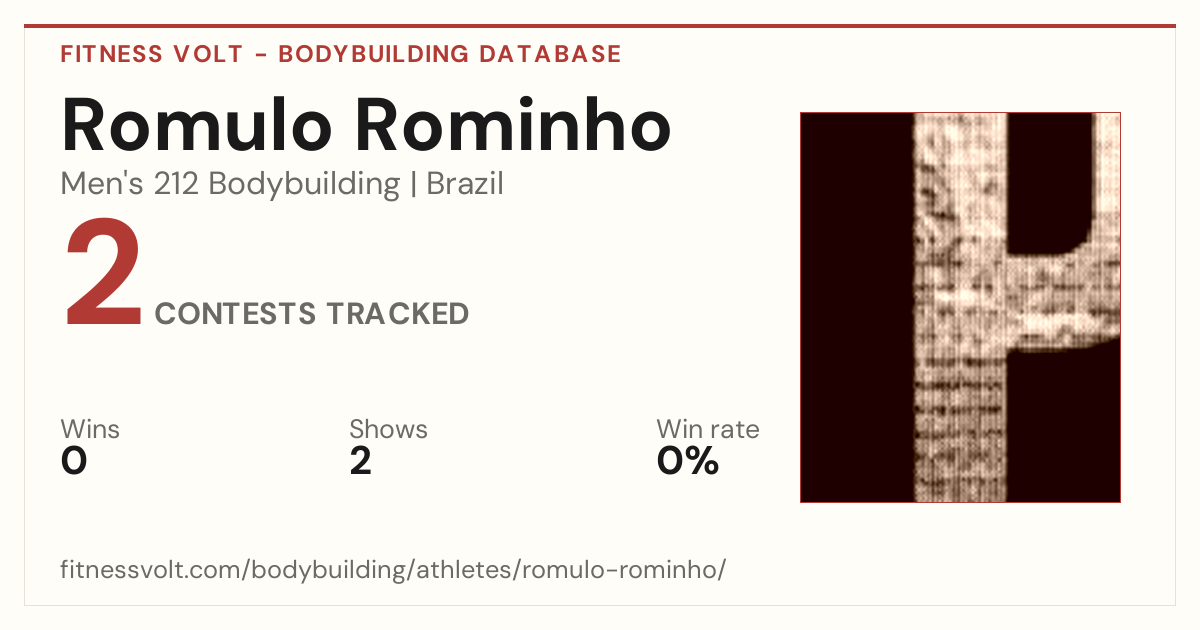 FITNESS VOLT - BODYBUILDING DATABASE

Romulo Rominho

Men's 212 Bodybuilding | Brazil

2 CONTESTS TRACKED

Wins
0

Shows
2

Win rate
0%

fitnessvolt.com/bodybuilding/athletes/romulo-rominho/